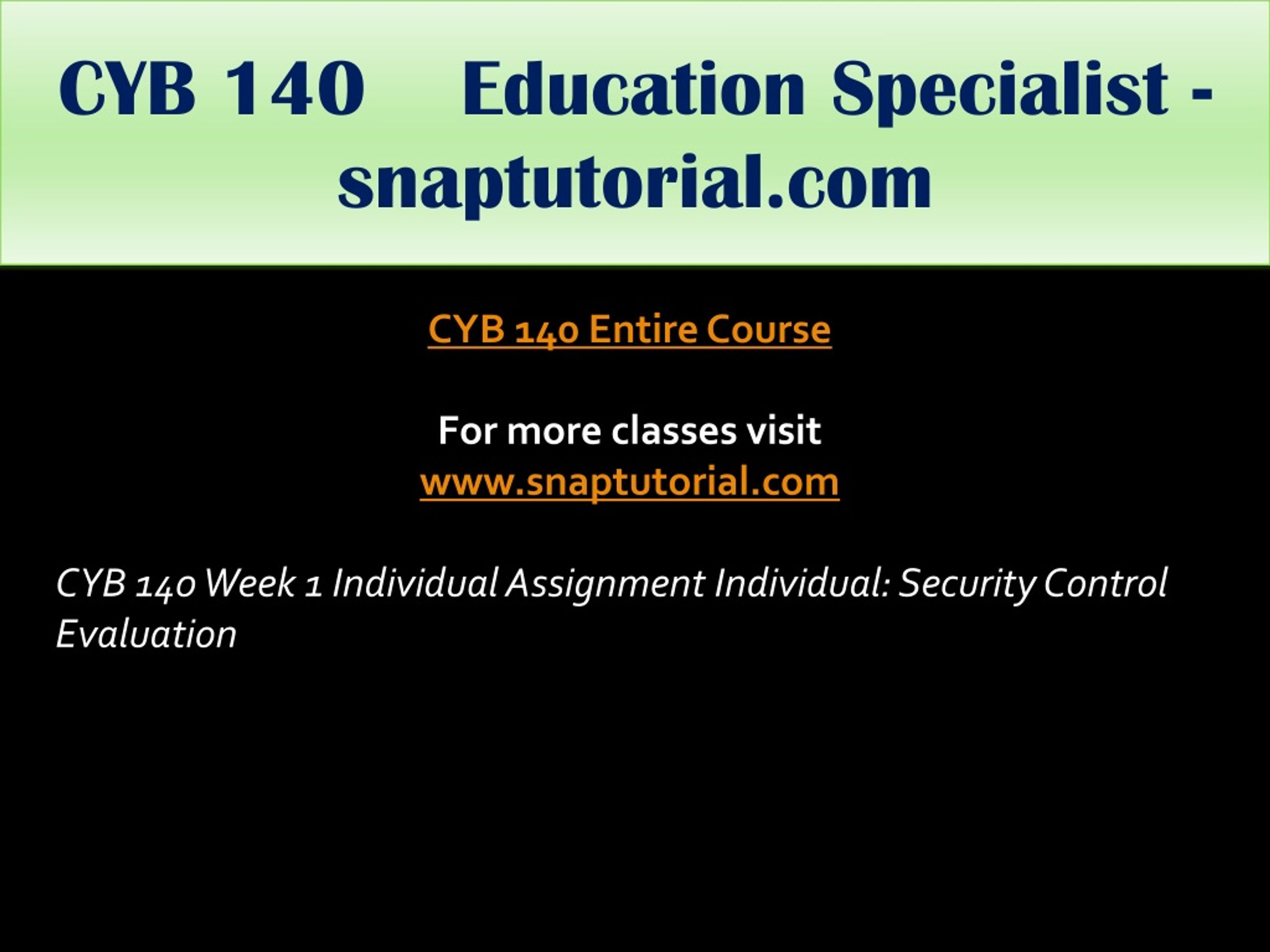 CYB 140 Education Specialist - snaptutorial.com

CYB 140 Entire Course

For more classes visit
www.snaptutorial.com

CYB 140 Week 1 Individual Assignment Individual: Security Control Evaluation